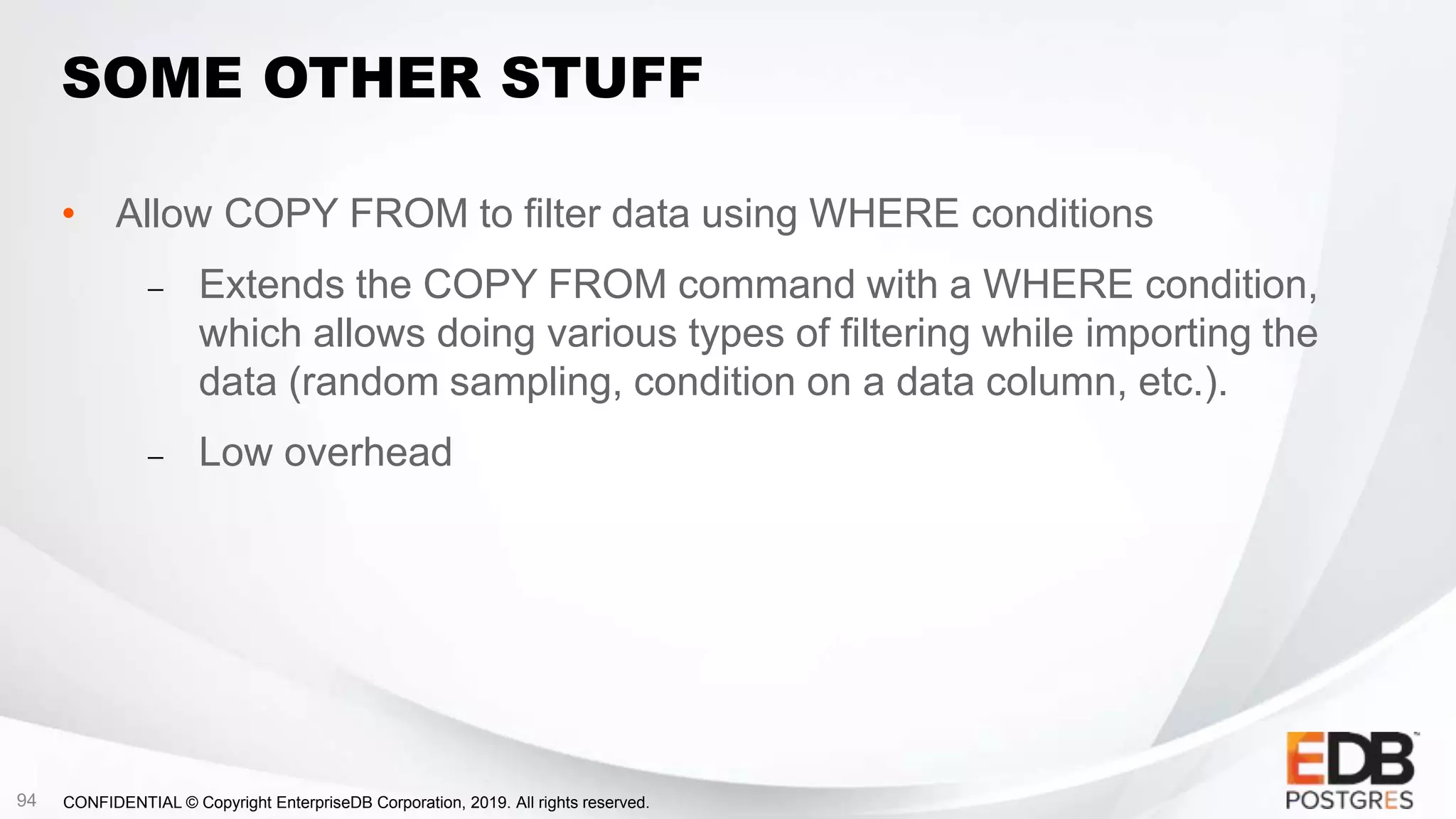 SOME OTHER STUFF

• Allow COPY FROM to filter data using WHERE conditions

– Extends the COPY FROM command with a WHERE condition, which allows doing various types of filtering while importing the data (random sampling, condition on a data column, etc.).

– Low overhead

94 CONFIDENTIAL © Copyright EnterpriseDB Corporation, 2019. All rights reserved.

EDB™
POSTGRES